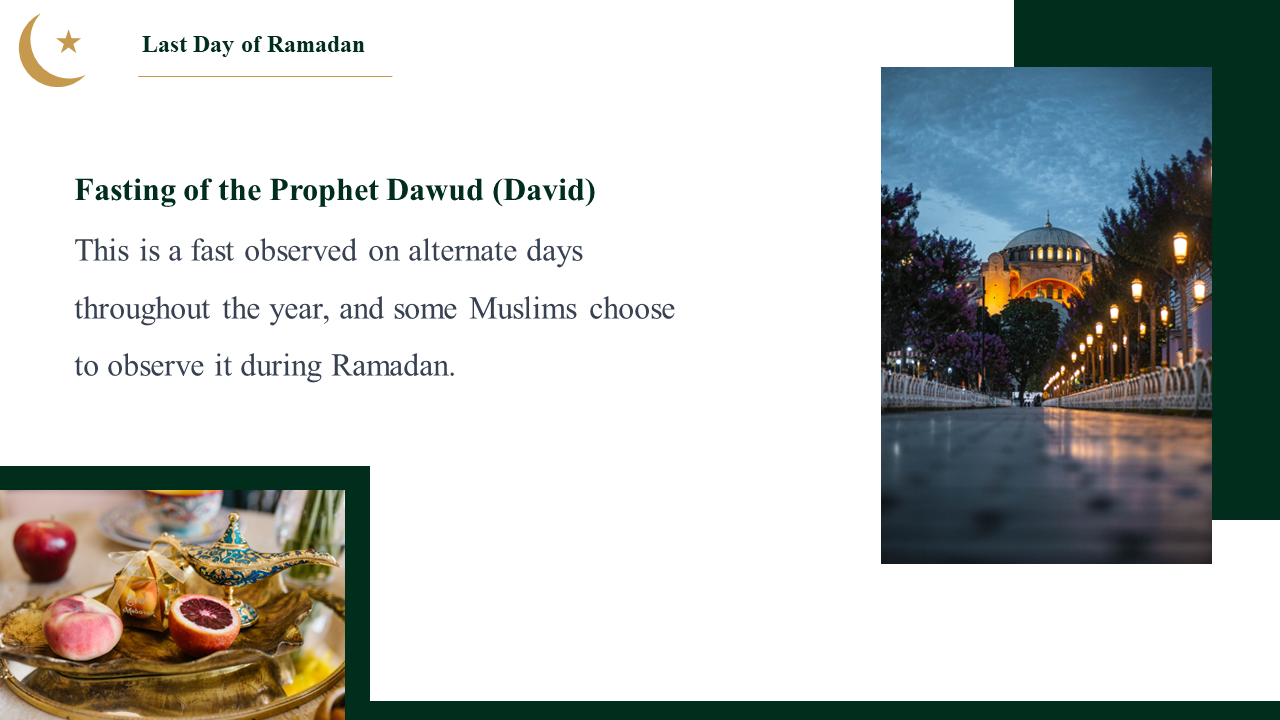 Last Day of Ramadan

Fasting of the Prophet Dawud (David)

This is a fast observed on alternate days throughout the year, and some Muslims choose to observe it during Ramadan.